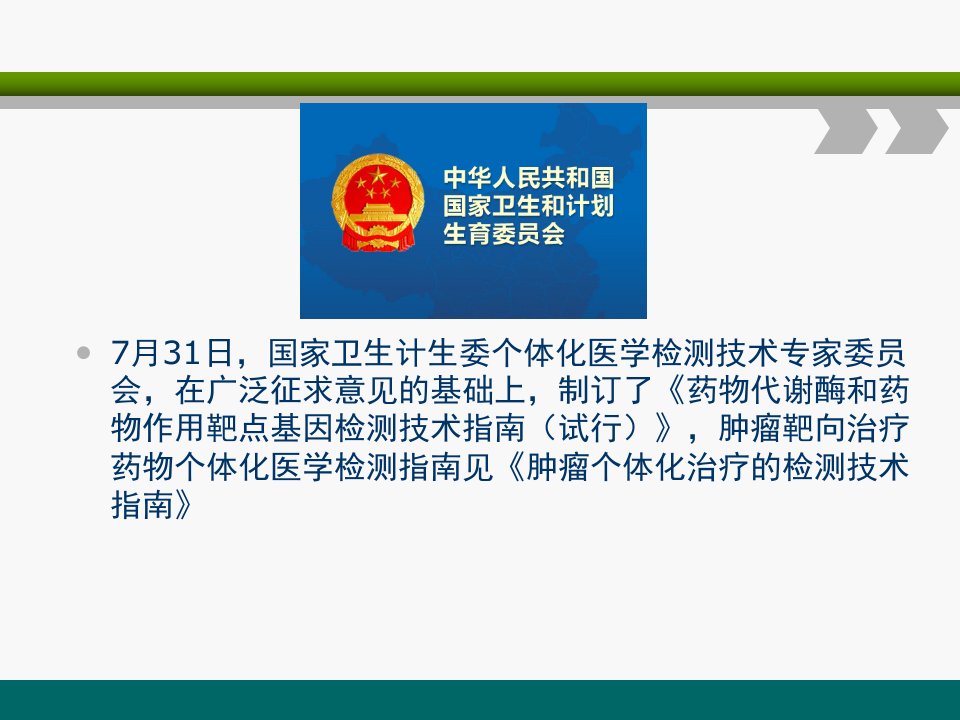 中华人民共和国
国家卫生和计划
生育委员会

• 7月31日，国家卫生计生委个体化医学检测技术专家委员会，在广泛征求意见的基础上，制订了《药物代谢酶和药物作用靶点基因检测技术指南（试行）》，肿瘤靶向治疗药物个体化医学检测指南见《肿瘤个体化治疗的检测技术指南》